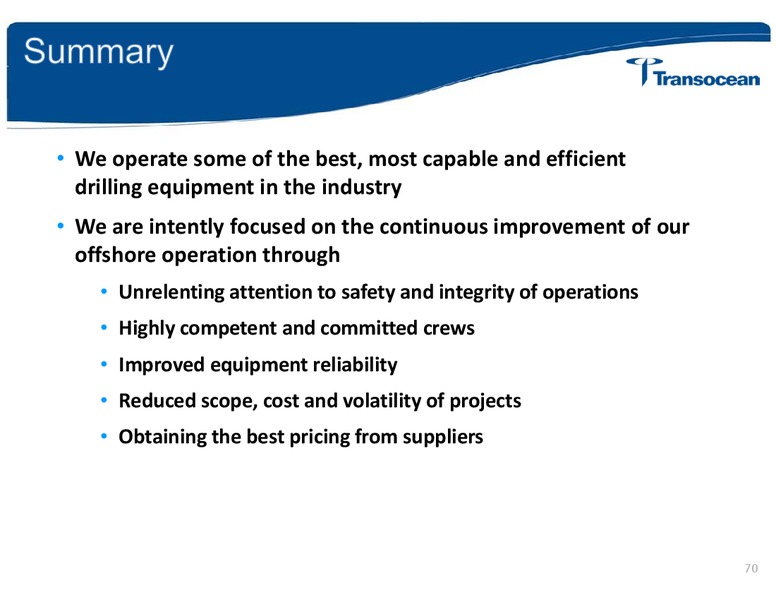 Summary

Transocean

• We operate some of the best, most capable and efficient drilling equipment in the industry

• We are intently focused on the continuous improvement of our offshore operation through

• Unrelenting attention to safety and integrity of operations

• Highly competent and committed crews

• Improved equipment reliability

• Reduced scope, cost and volatility of projects

• Obtaining the best pricing from suppliers

70